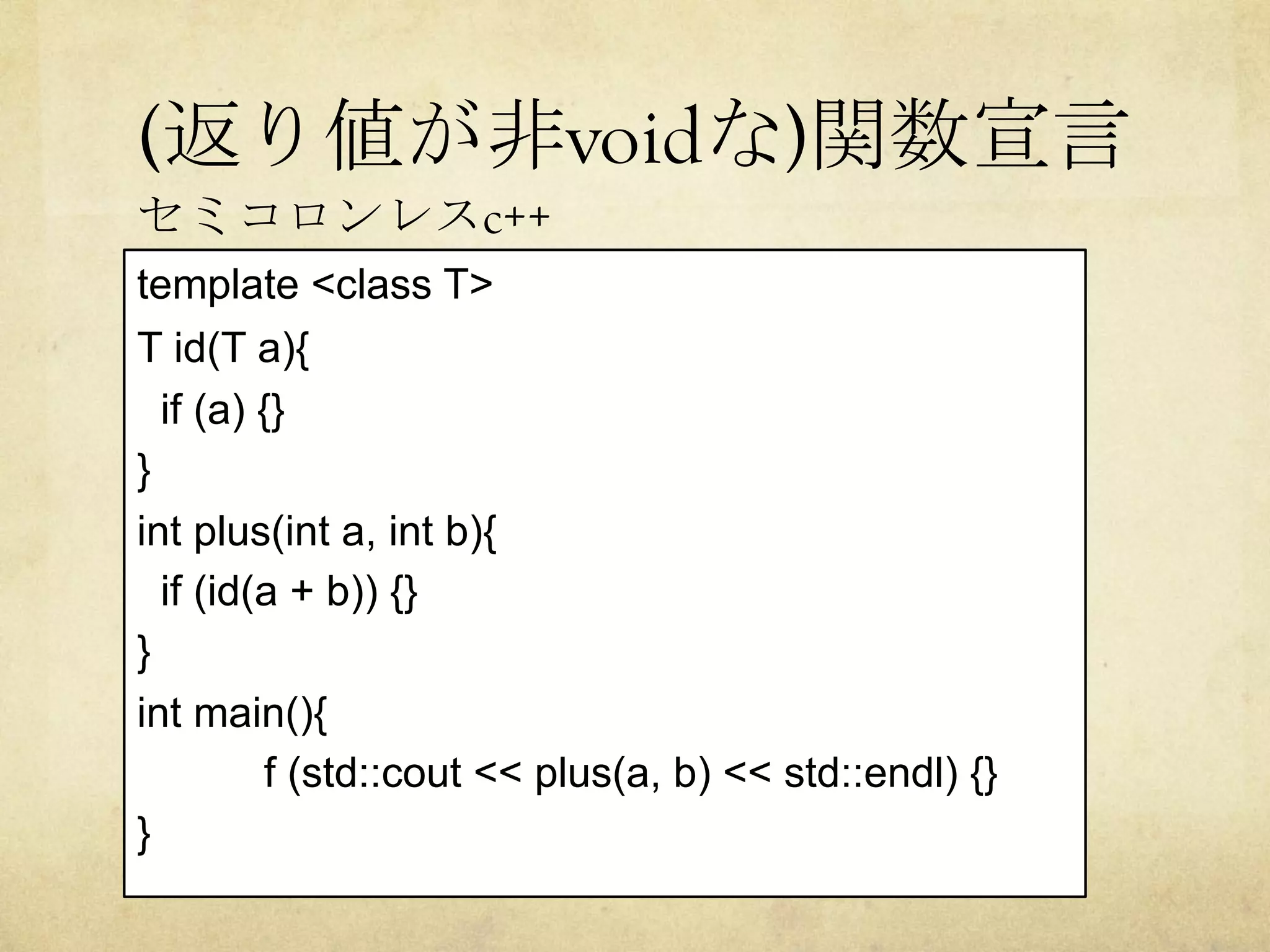 (返り値が非voidな)関数宣言

セミコロンレスc++

template <class T>
T id(T a){
  if (a) {}
}
int plus(int a, int b){
  if (id(a + b)) {}
}
int main(){
    f (std::cout << plus(a, b) << std::endl) {}
}